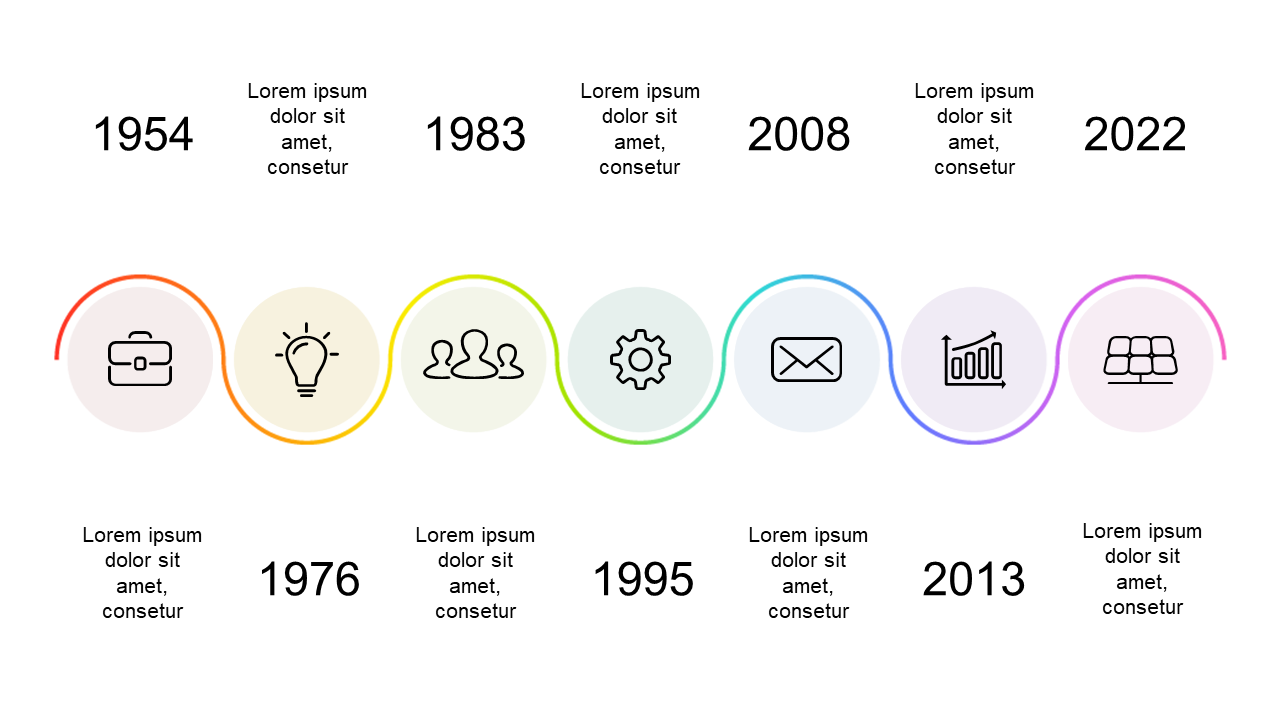 1954

Lorem ipsum dolor sit amet, consetur

1983

Lorem ipsum dolor sit amet, consetur

2008

Lorem ipsum dolor sit amet, consetur

2022

Lorem ipsum dolor sit amet, consetur

1976

Lorem ipsum dolor sit amet, consetur

1995

Lorem ipsum dolor sit amet, consetur

2013

Lorem ipsum dolor sit amet, consetur